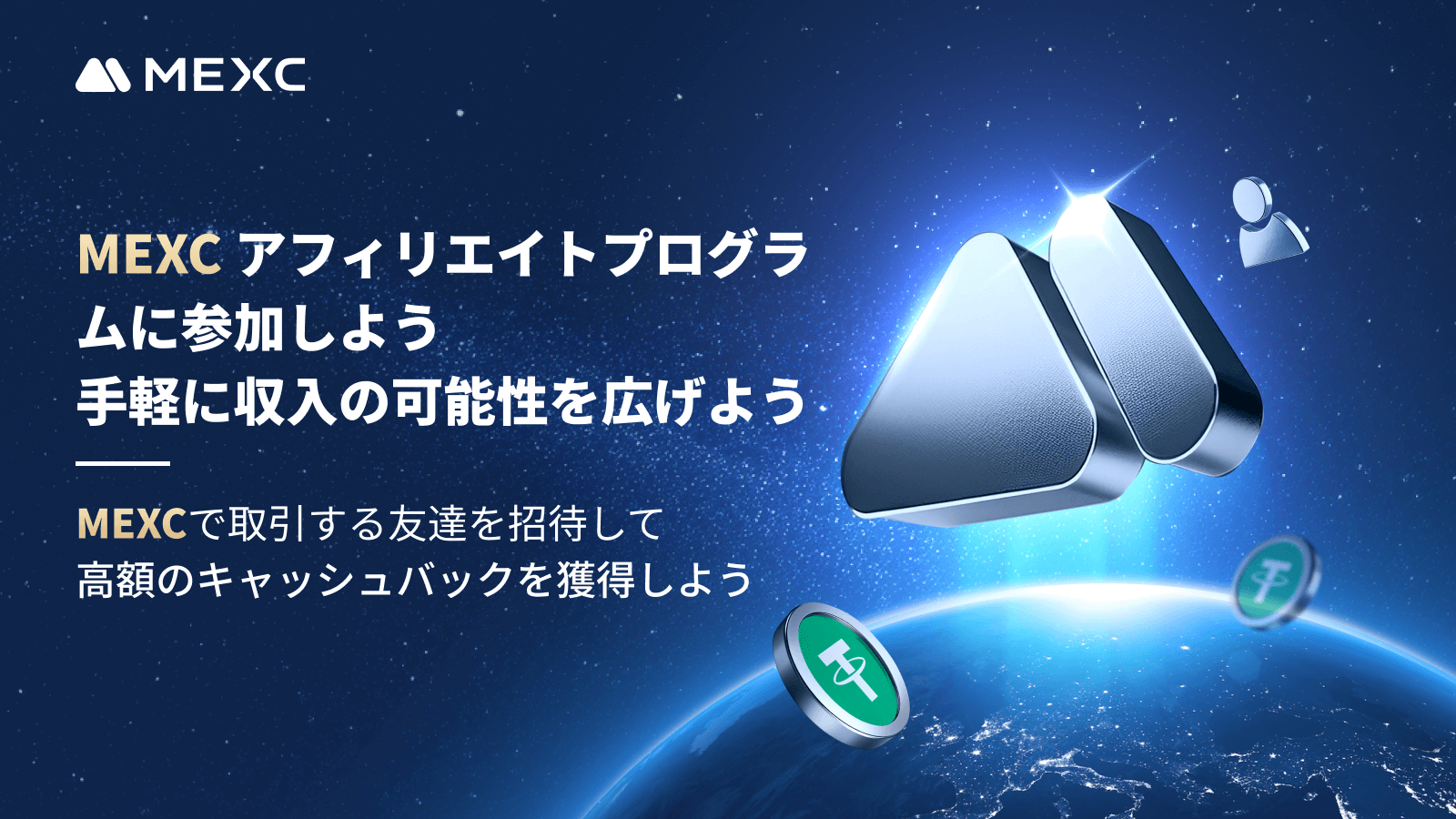 MEXC

MEXC アフィリエイトプログラムに参加しよう
手軽に収入の可能性を広げよう

MEXCで取引する友達を招待して
高額のキャッシュバックを獲得しよう